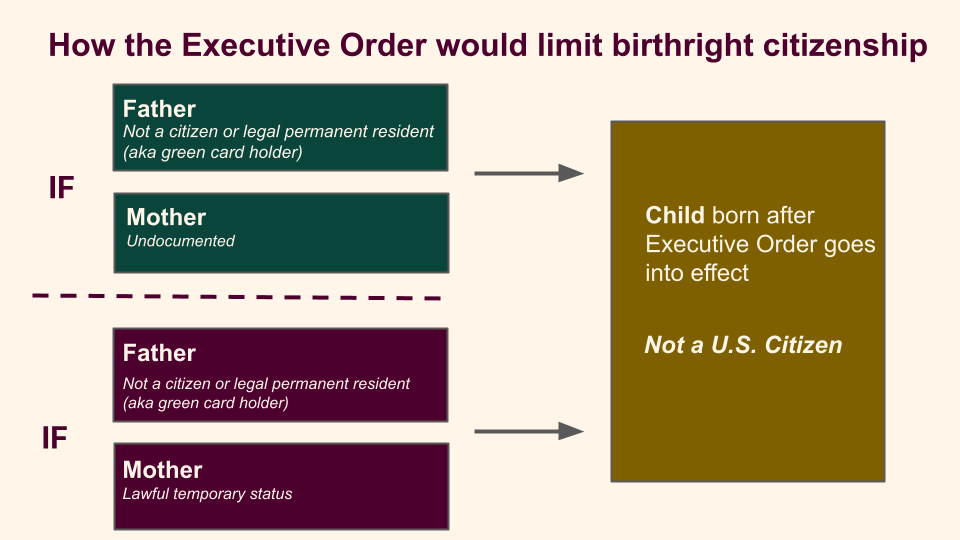 How the Executive Order would limit birthright citizenship

IF

Father
Not a citizen or legal permanent resident (aka green card holder)

Mother
Undocumented

IF

Father
Not a citizen or legal permanent resident (aka green card holder)

Mother
Lawful temporary status

Child born after Executive Order goes into effect

Not a U.S. Citizen